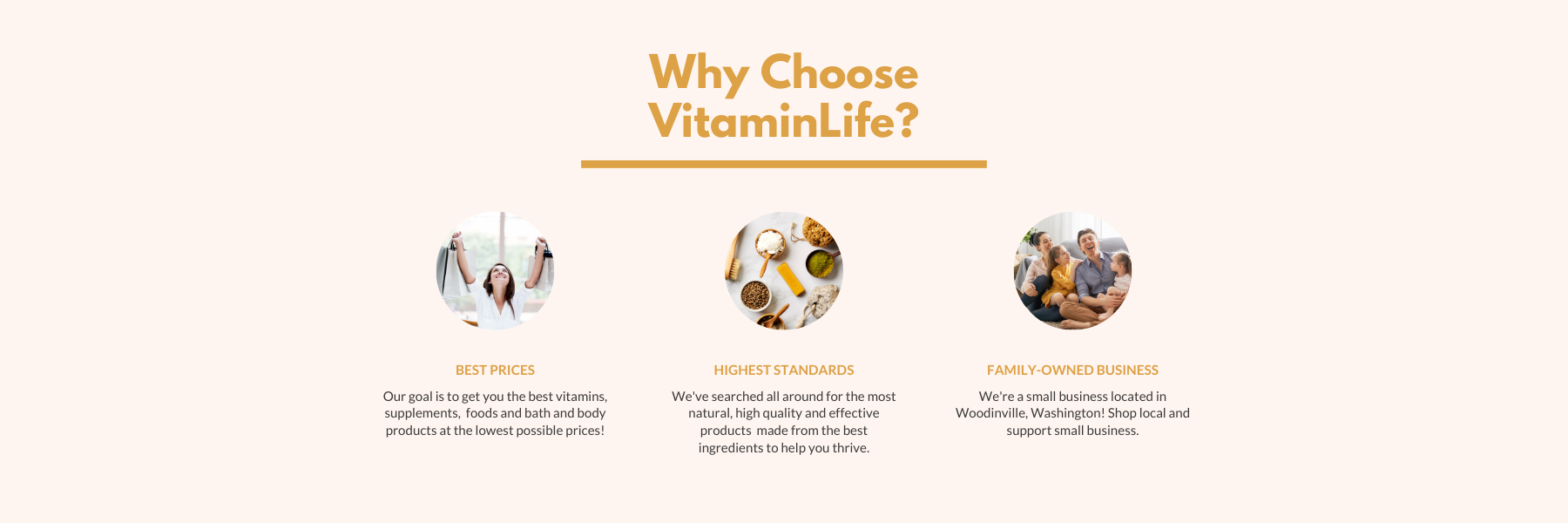 Why Choose VitaminLife?

BEST PRICES

Our goal is to get you the best vitamins, supplements, foods and bath and body products at the lowest possible prices!

HIGHEST STANDARDS

We've searched all around for the most natural, high quality and effective products made from the best ingredients to help you thrive.

FAMILY-OWNED BUSINESS

We're a small business located in Woodinville, Washington! Shop local and support small business.